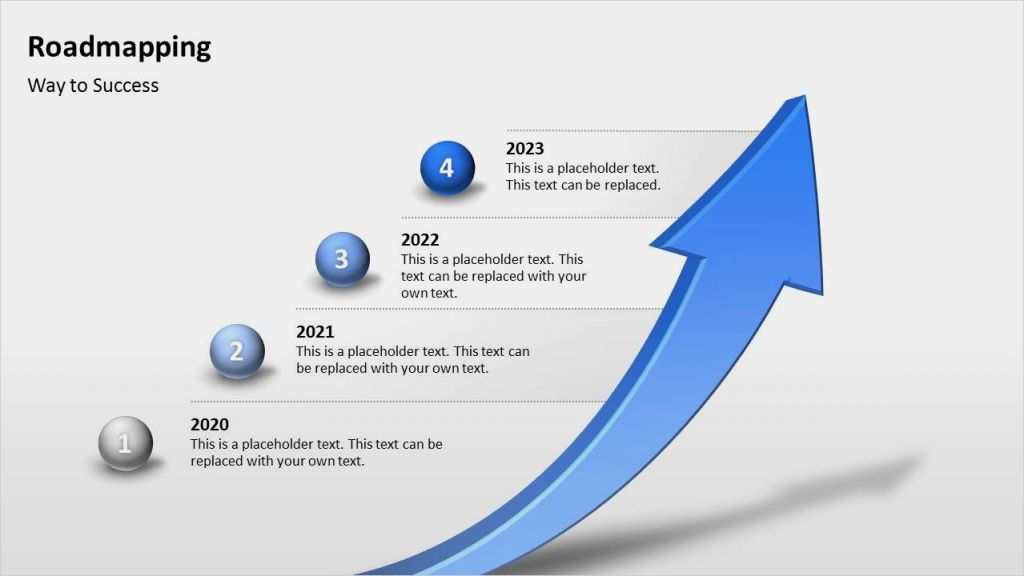 Roadmapping

Way to Success

4

2023
This is a placeholder text. This text can be replaced.

3

2022
This is a placeholder text. This text can be replaced with your own text.

2

2021
This is a placeholder text. This text can be replaced with your own text.

1

2020
This is a placeholder text. This text can be replaced with your own text.